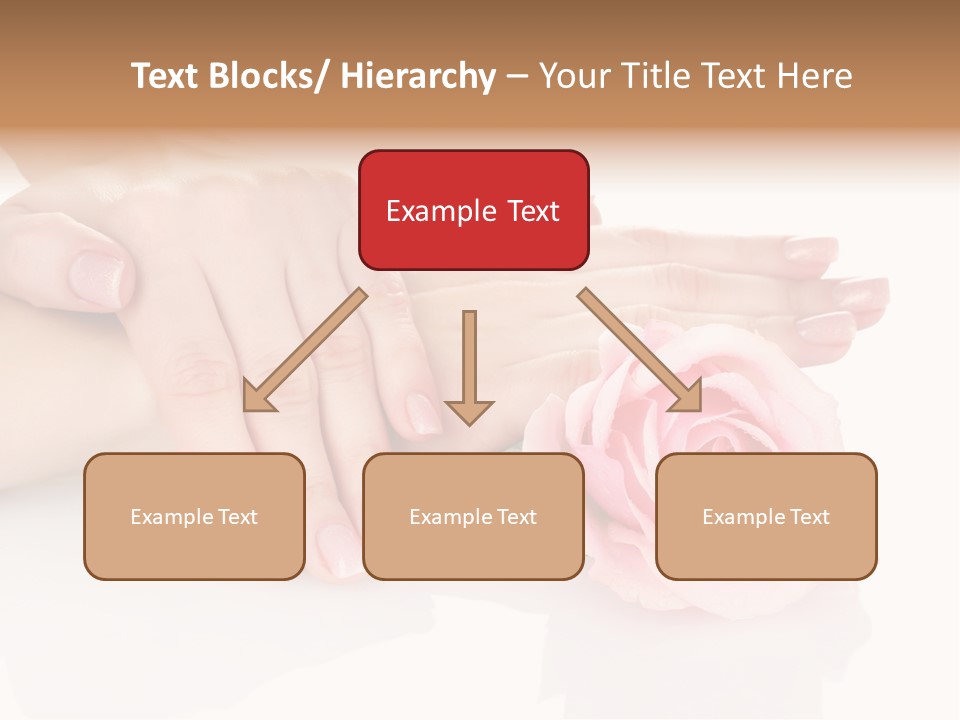 Text Blocks/ Hierarchy – Your Title Text Here

Example Text

Example Text

Example Text

Example Text